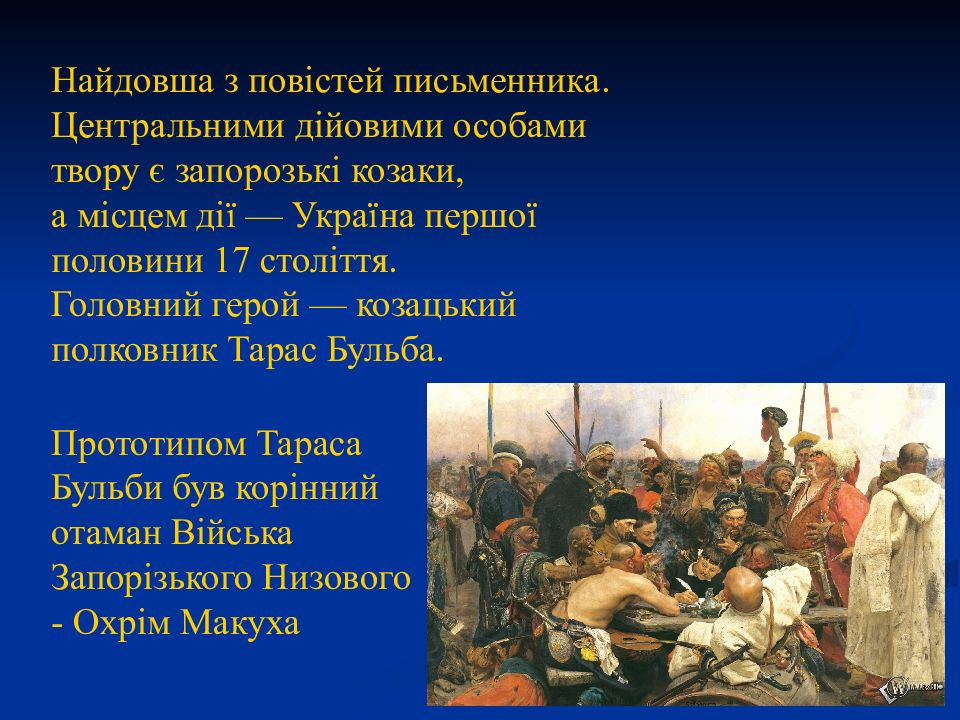 Найдовша з повістей письменника. Центральними дійовими особами твору є запорозькі козаки, а місцем дії — Україна першої половини 17 століття. Головний герой — козацький полковник Тарас Бульба.

Прототипом Тараса Бульби був корінний отаман Війська Запорізького Низового - Охрім Макуха